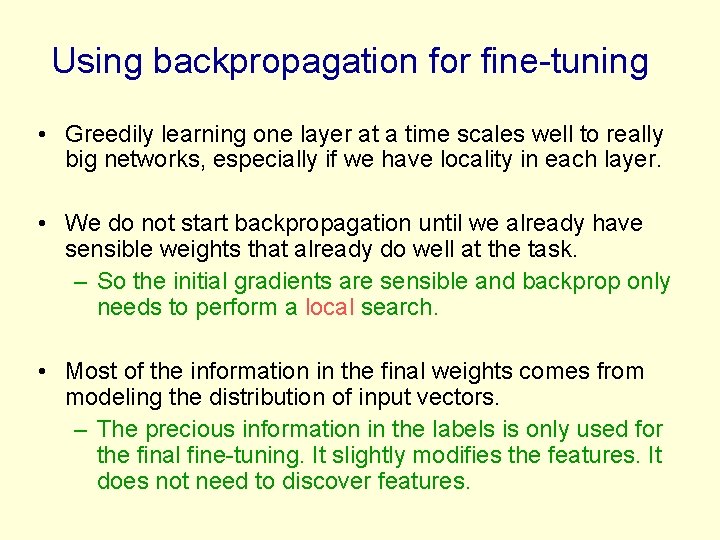 Using backpropagation for fine-tuning

• Greedily learning one layer at a time scales well to really big networks, especially if we have locality in each layer.

• We do not start backpropagation until we already have sensible weights that already do well at the task.
– So the initial gradients are sensible and backprop only needs to perform a local search.

• Most of the information in the final weights comes from modeling the distribution of input vectors.
– The precious information in the labels is only used for the final fine-tuning. It slightly modifies the features. It does not need to discover features.